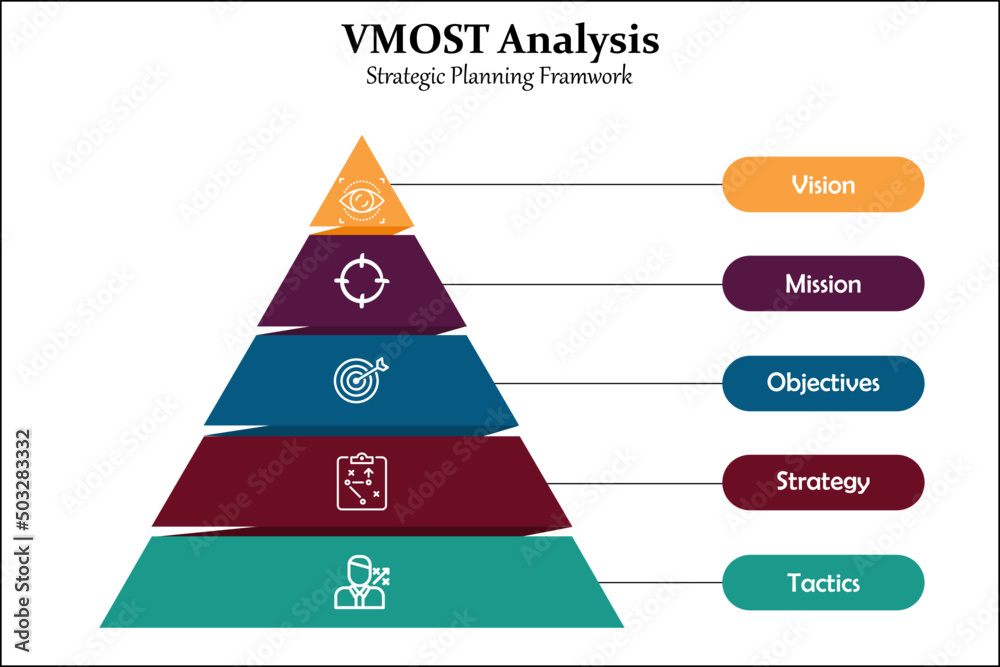 VMOST Analysis
Strategic Planning Framwork

Vision

Mission

Objectives

Strategy

Tactics

Adobe Stock | #503283332